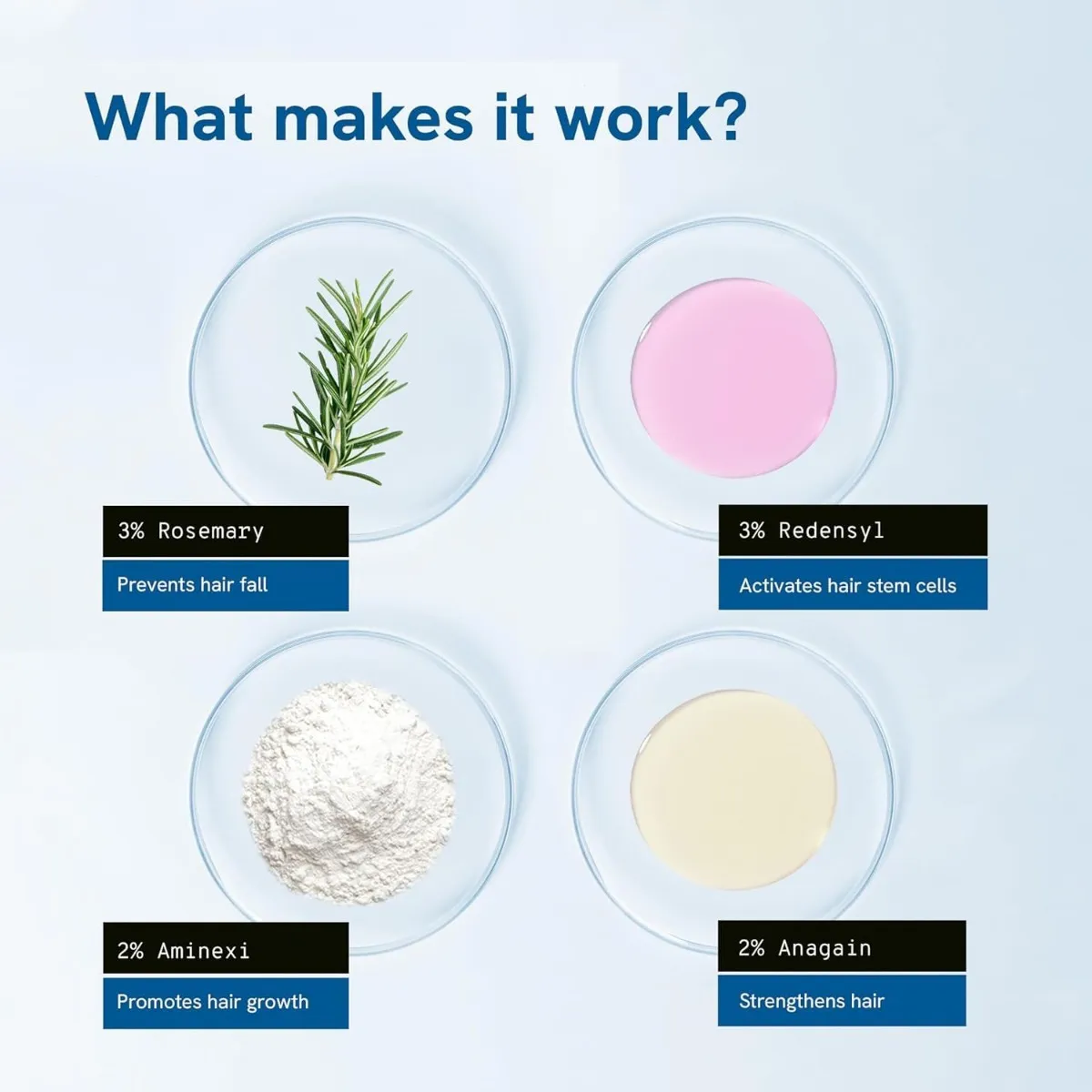 What makes it work?

3% Rosemary

Prevents hair fall

3% Redensyl

Activates hair stem cells

2% Aminexi

Promotes hair growth

2% Anagain

Strengthens hair